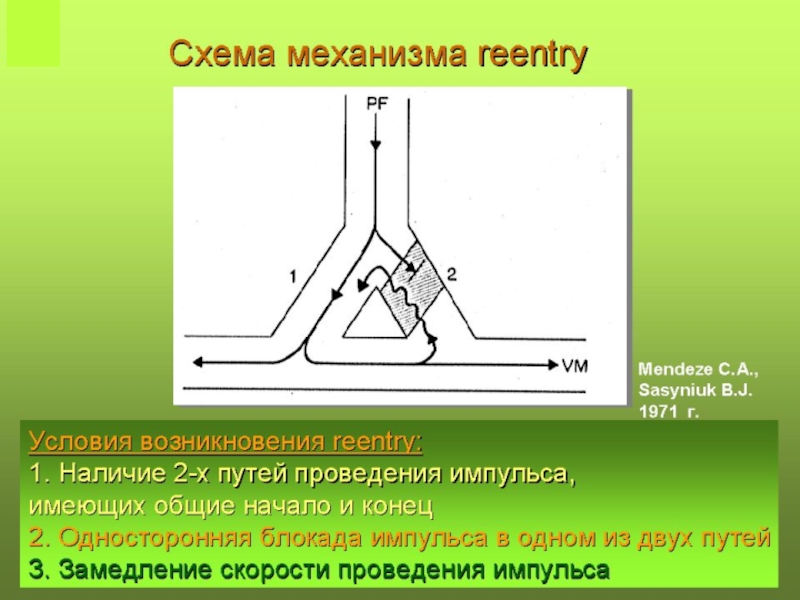 Схема механизма reentry

PF

1

2

VM

Mendeze C.A., Sasyniuk B.J. 1971 г.

Условия возникновения reentry:

1. Наличие 2-х путей проведения импульса, имеющих общие начало и конец

2. Односторонняя блокада импульса в одном из двух путей

3. Замедление скорости проведения импульса